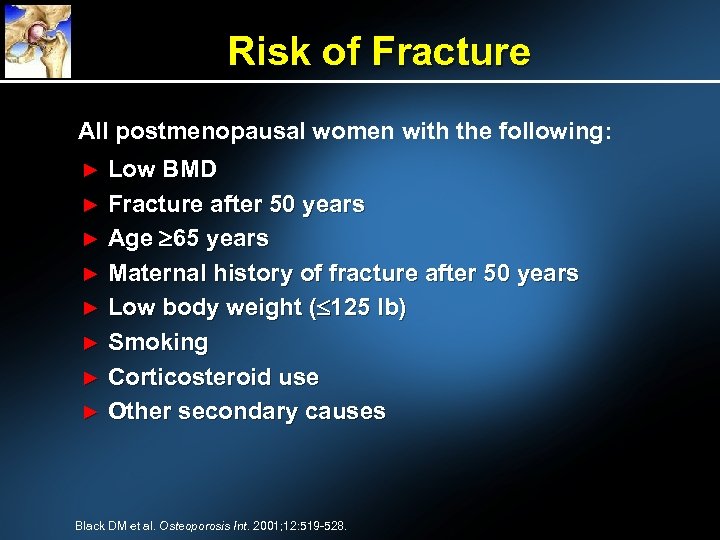 Risk of Fracture

All postmenopausal women with the following:

► Low BMD
► Fracture after 50 years
► Age $\geq$65 years
► Maternal history of fracture after 50 years
► Low body weight ($\leq$125 lb)
► Smoking
► Corticosteroid use
► Other secondary causes

Black DM et al. Osteoporosis Int. 2001;12:519-528.